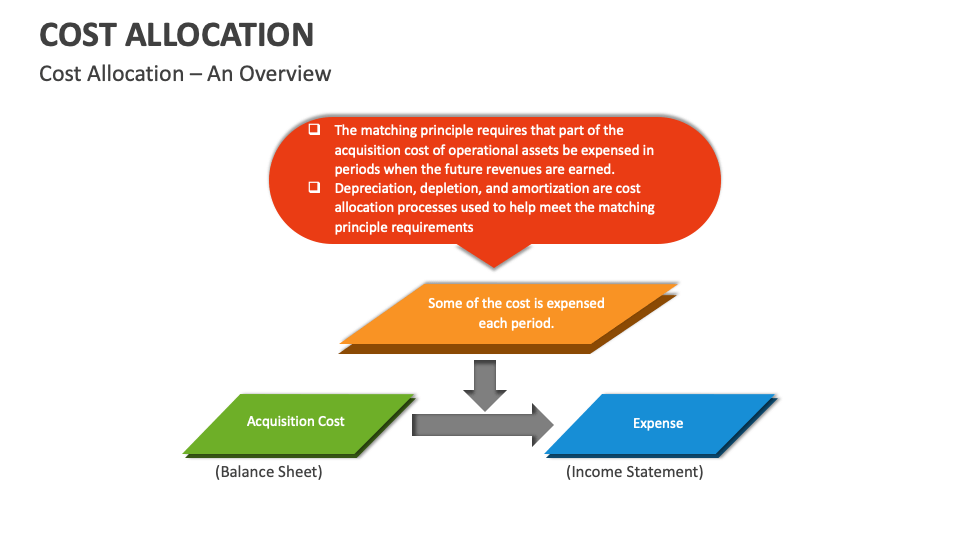 COST ALLOCATION

Cost Allocation – An Overview

❑ The matching principle requires that part of the acquisition cost of operational assets be expensed in periods when the future revenues are earned.

❑ Depreciation, depletion, and amortization are cost allocation processes used to help meet the matching principle requirements

Some of the cost is expensed each period.

Acquisition Cost

(Balance Sheet)

Expense

(Income Statement)